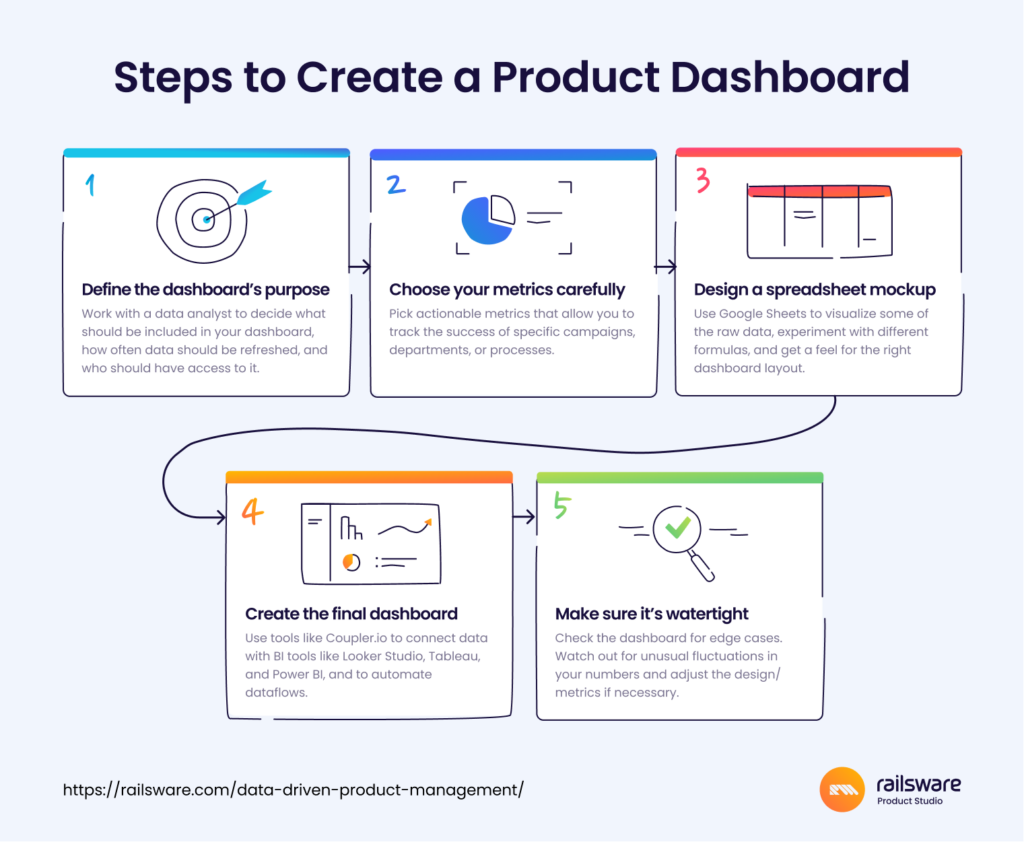 Steps to Create a Product Dashboard

1

Define the dashboard's purpose

Work with a data analyst to decide what should be included in your dashboard, how often data should be refreshed, and who should have access to it.

2

Choose your metrics carefully

Pick actionable metrics that allow you to track the success of specific campaigns, departments, or processes.

3

Design a spreadsheet mockup

Use Google Sheets to visualize some of the raw data, experiment with different formulas, and get a feel for the right dashboard layout.

4

Create the final dashboard

Use tools like Coupler.io to connect data with BI tools like Looker Studio, Tableau, and Power BI, and to automate dataflows.

5

Make sure it's watertight

Check the dashboard for edge cases. Watch out for unusual fluctuations in your numbers and adjust the design/ metrics if necessary.

https://railsware.com/data-driven-product-management/

railsware
Product Studio